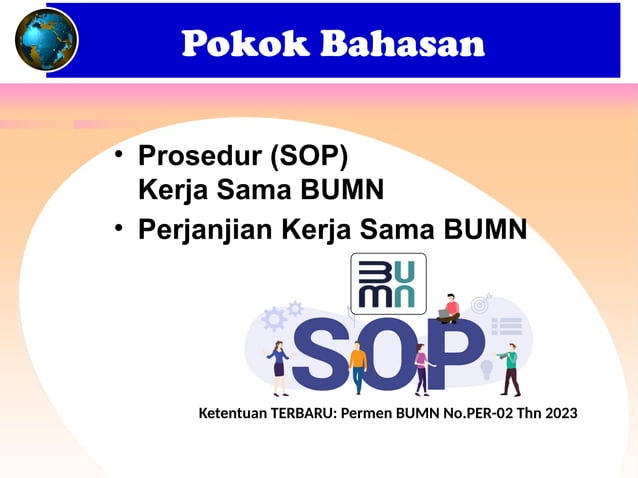 Pokok Bahasan

• Prosedur (SOP) Kerja Sama BUMN
• Perjanjian Kerja Sama BUMN

BUMN

SOP

Ketentuan TERBARU: Permen BUMN No.PER-02 Thn 2023